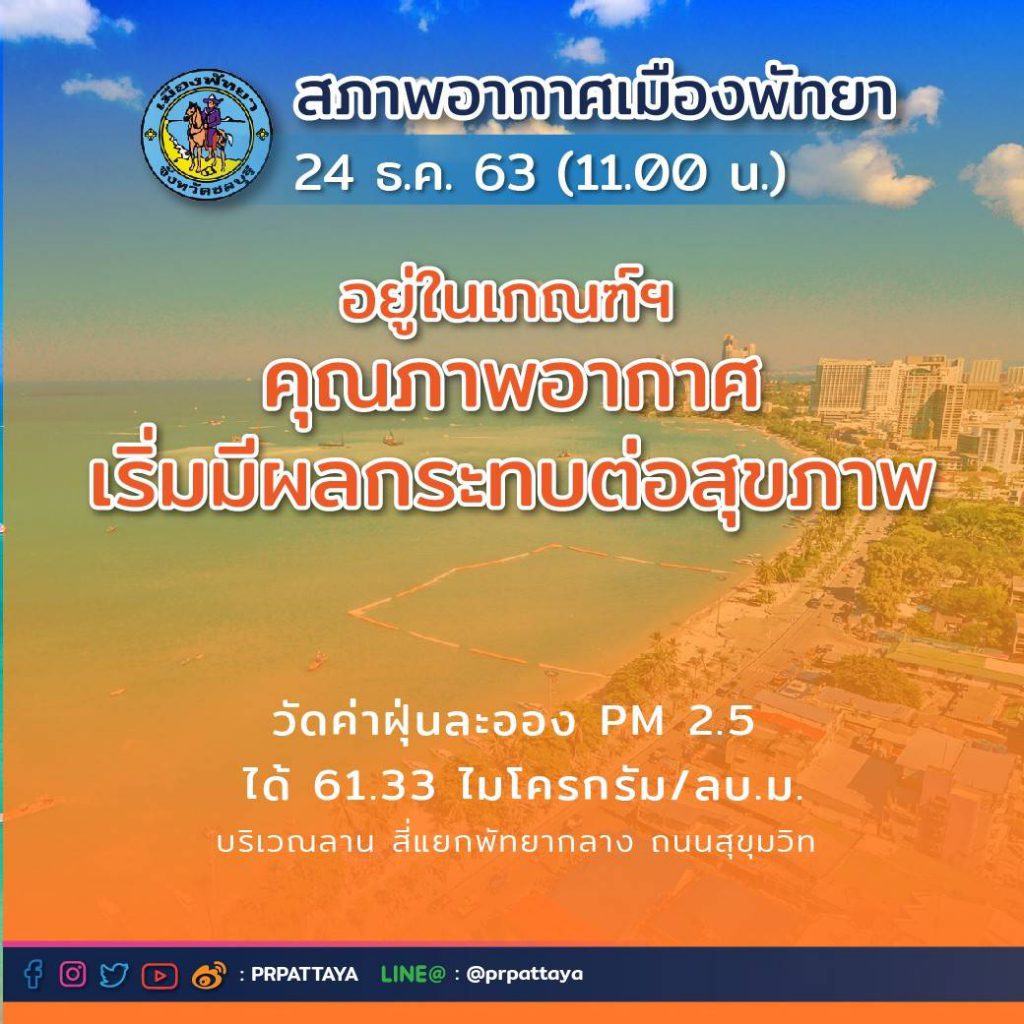 เมืองพัทยา
จังหวัดชลบุรี

สภาพอากาศเมืองพัทยา
24 ธ.ค. 63 (11.00 น.)

อยู่ในเกณฑ์ฯ
คุณภาพอากาศ
เริ่มมีผลกระทบต่อสุขภาพ

วัดค่าฝุ่นละออง PM 2.5
ได้ 61.33 ไมโครกรัม/ลบ.ม.
บริเวณลาน สี่แยกพัทยากลาง ถนนสุขุมวิท

: PRPATTAYA LINE@ : @prpattaya